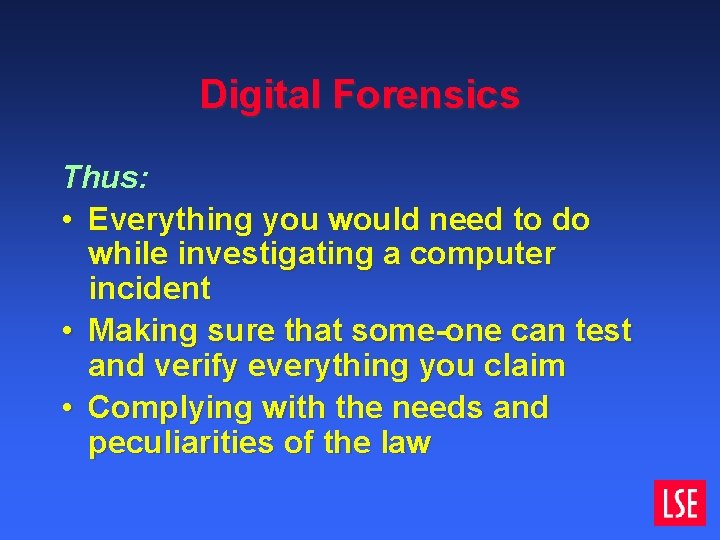 Digital Forensics

Thus:

• Everything you would need to do while investigating a computer incident
• Making sure that some-one can test and verify everything you claim
• Complying with the needs and peculiarities of the law

LSE